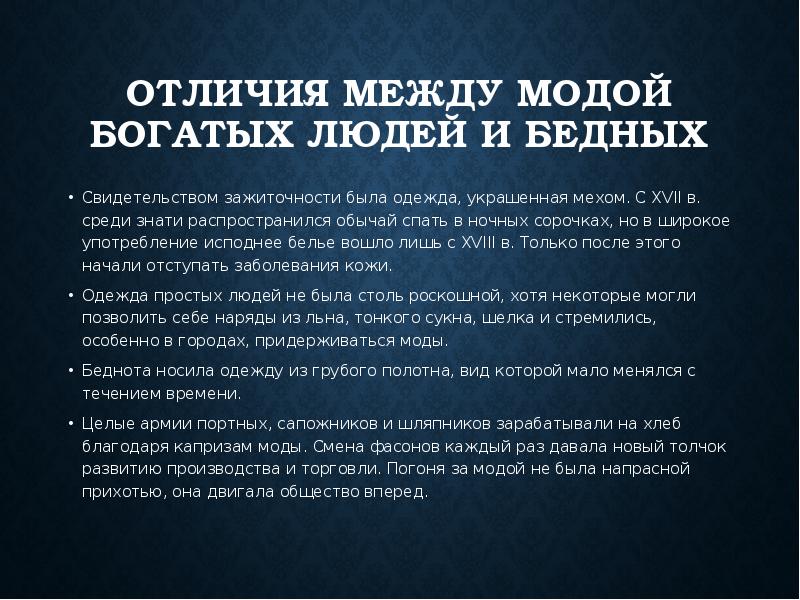 ОТЛИЧИЯ МЕЖДУ МОДОЙ БОГАТЫХ ЛЮДЕЙ И БЕДНЫХ

• Свидетельством зажиточности была одежда, украшенная мехом. С XVII в. среди знати распространился обычай спать в ночных сорочках, но в широкое употребление исподнее белье вошло лишь с XVIII в. Только после этого начали отступать заболевания кожи.

• Одежда простых людей не была столь роскошной, хотя некоторые могли позволить себе наряды из льна, тонкого сукна, шелка и стремились, особенно в городах, придерживаться моды.

• Беднота носила одежду из грубого полотна, вид которой мало менялся с течением времени.

• Целые армии портных, сапожников и шляпников зарабатывали на хлеб благодаря капризам моды. Смена фасонов каждый раз давала новый толчок развитию производства и торговли. Погоня за модой не была напрасной прихотью, она двигала общество вперед.